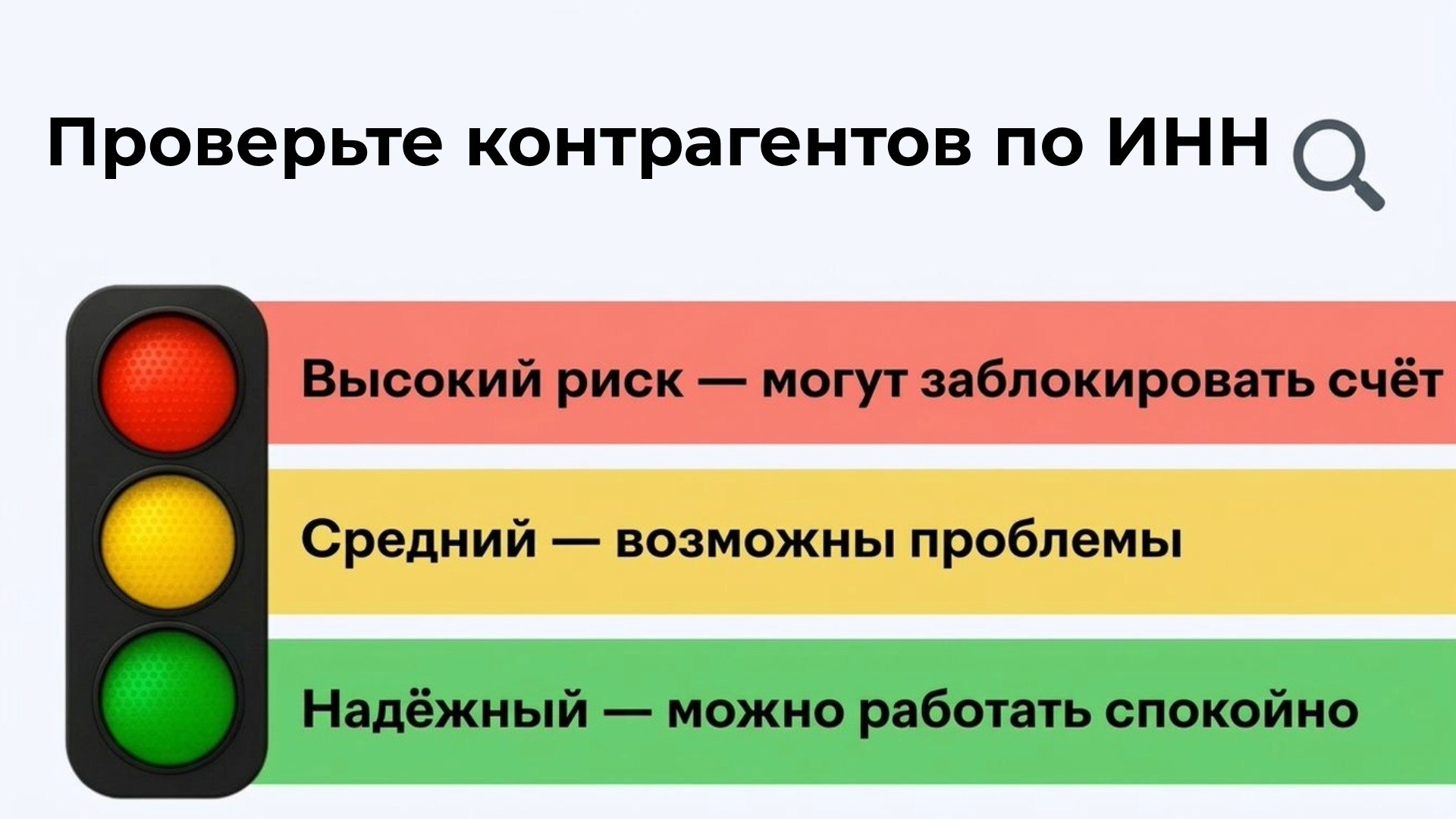 Проверьте контрагентов по ИНН

Высокий риск — могут заблокировать счёт

Средний — возможны проблемы

Надёжный — можно работать спокойно